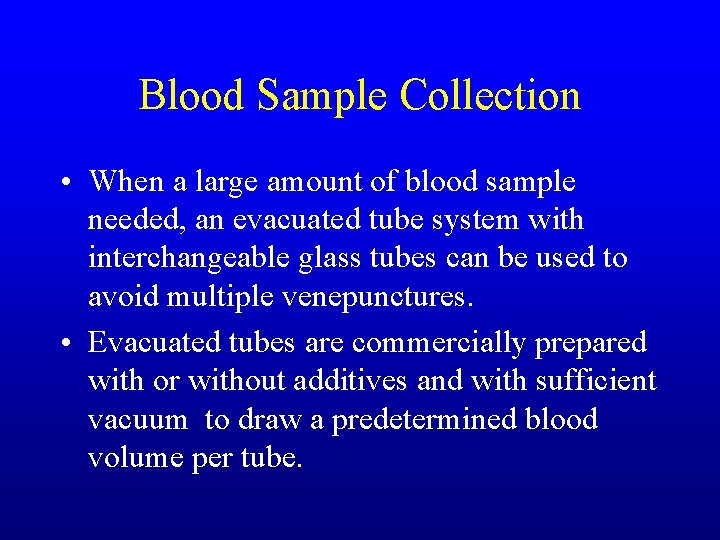 Blood Sample Collection

• When a large amount of blood sample needed, an evacuated tube system with interchangeable glass tubes can be used to avoid multiple venepunctures.

• Evacuated tubes are commercially prepared with or without additives and with sufficient vacuum to draw a predetermined blood volume per tube.